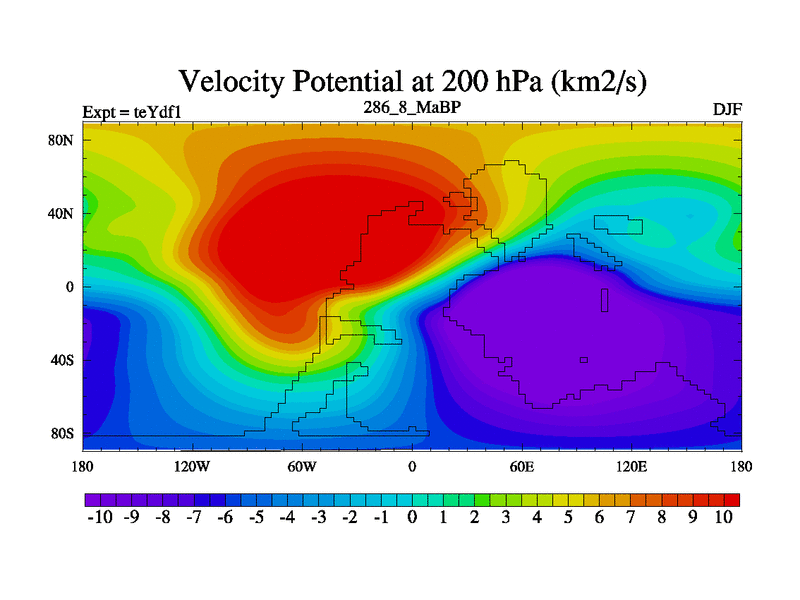 Velocity Potential at 200 hPa (km2/s)

Expt = teYdf1

286_8_MaBP

DJF

80N
40N
0
40S
80S

180
120W
60W
0
60E
120E
180

-10 -9 -8 -7 -6 -5 -4 -3 -2 -1 0 1 2 3 4 5 6 7 8 9 10